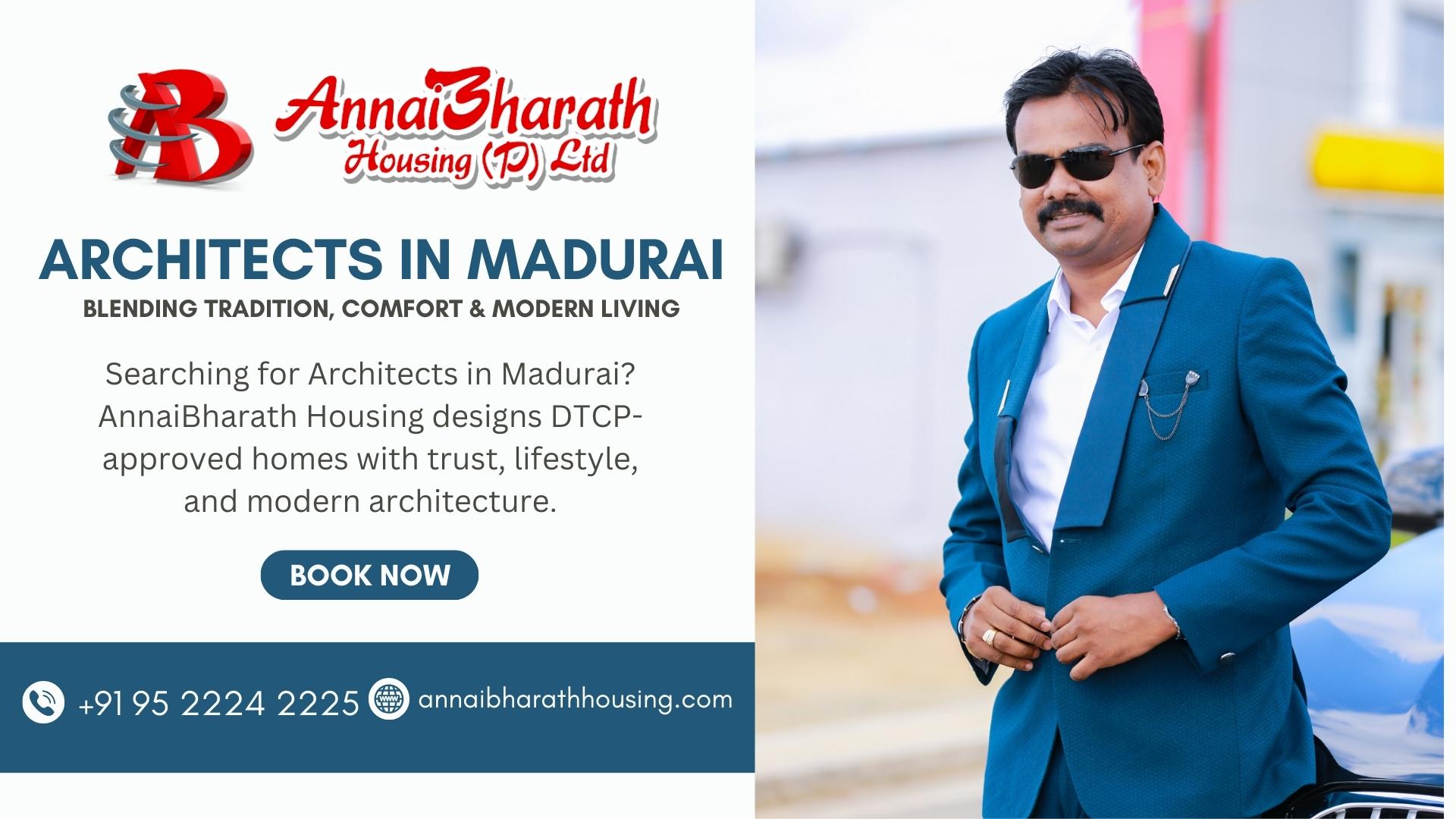 AB AnnaiBharath Housing (P) Ltd

ARCHITECTS IN MADURAI

BLENDING TRADITION, COMFORT & MODERN LIVING

Searching for Architects in Madurai? AnnaiBharath Housing designs DTCP-approved homes with trust, lifestyle, and modern architecture.

BOOK NOW

+91 95 2224 2225 annaibharathhousing.com